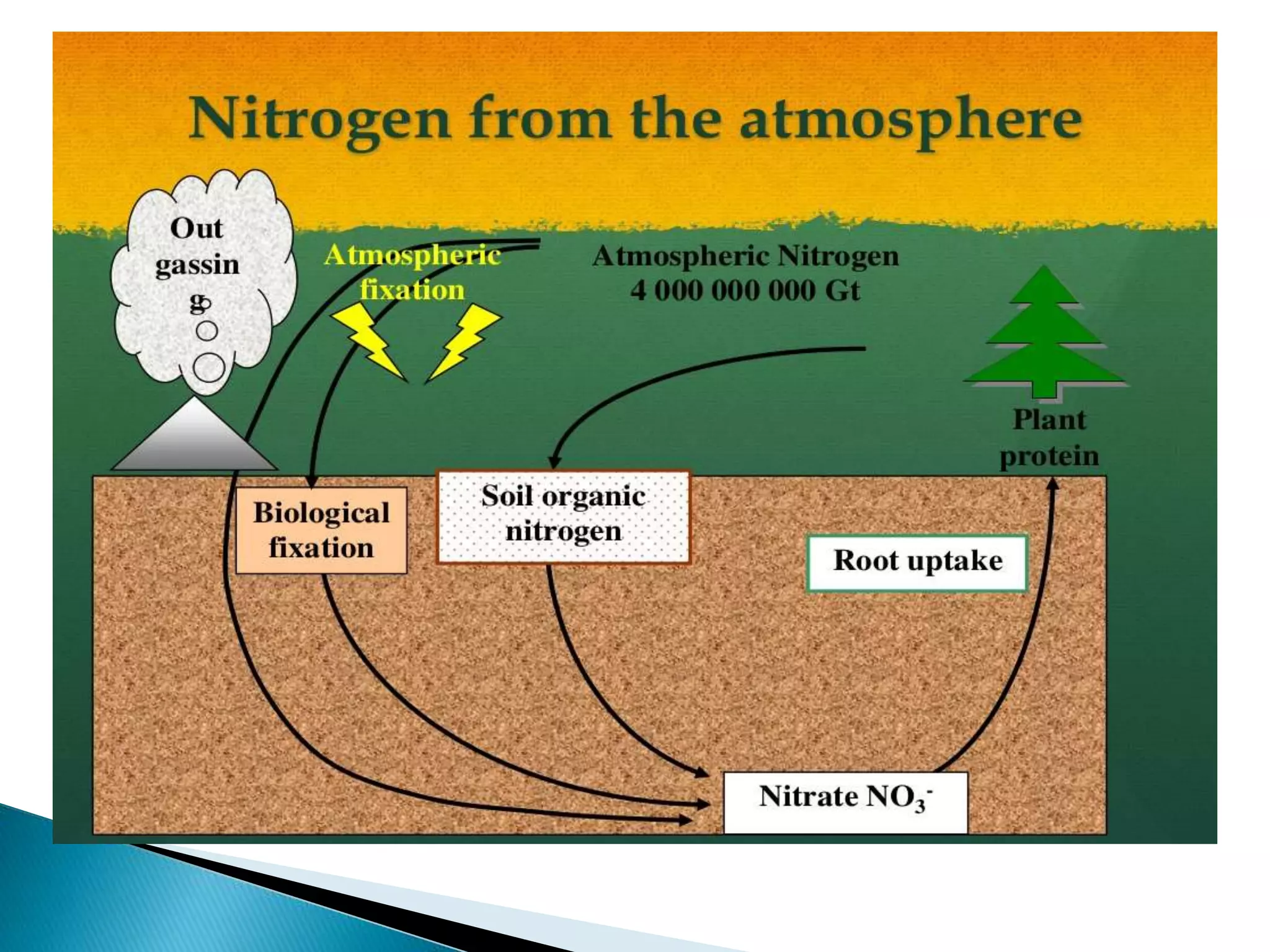 Nitrogen from the atmosphere

Out gassin g

Atmospheric fixation

Atmospheric Nitrogen
4 000 000 000 Gt

Plant protein

Biological fixation

Soil organic nitrogen

Root uptake

Nitrate $NO_3^-$